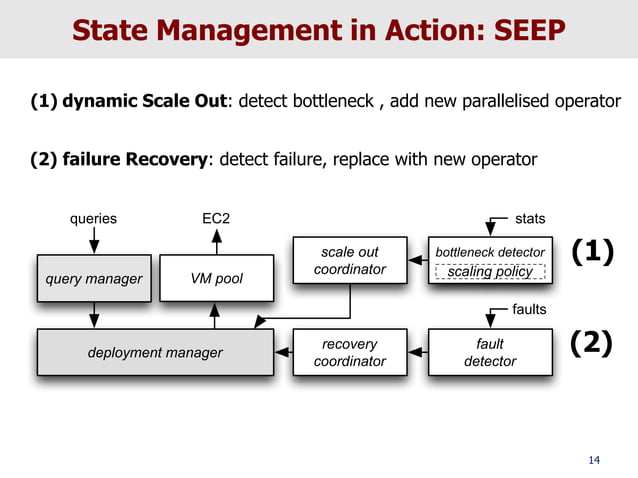 State Management in Action: SEEP

(1) dynamic Scale Out: detect bottleneck , add new parallelised operator

(2) failure Recovery: detect failure, replace with new operator

queries

EC2

stats

query manager

VM pool

scale out coordinator

bottleneck detector

scaling policy

(1)

faults

deployment manager

recovery coordinator

fault detector

(2)

14